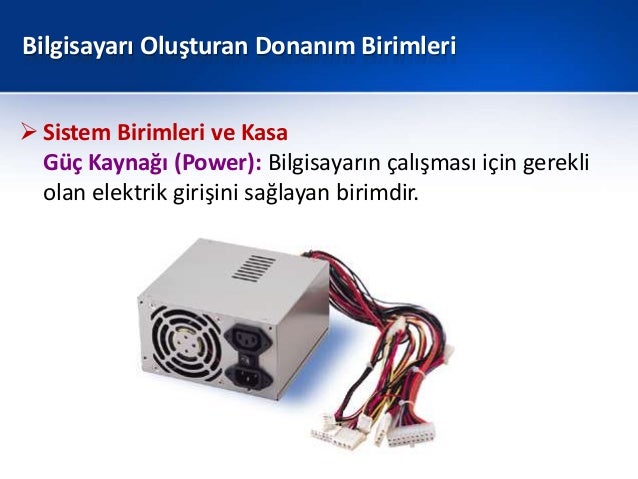 Bilgisayarı Oluşturan Donanım Birimleri

➢ Sistem Birimleri ve Kasa
Güç Kaynağı (Power): Bilgisayarın çalışması için gerekli olan elektrik girişini sağlayan birimdir.